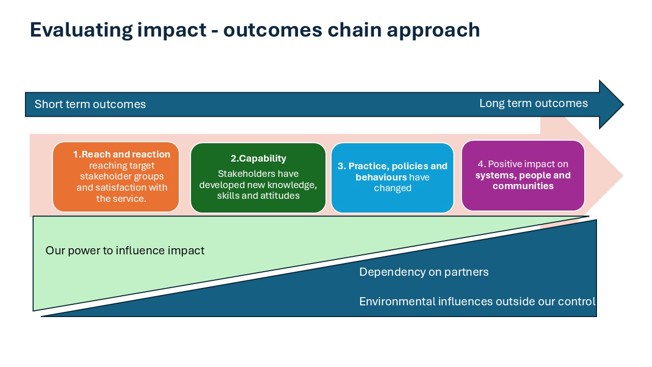 Evaluating impact - outcomes chain approach

Short term outcomes

Long term outcomes

1.Reach and reaction reaching target stakeholder groups and satisfaction with the service.

2.Capability Stakeholders have developed new knowledge, skills and attitudes

3. Practice, policies and behaviours have changed

4. Positive impact on systems, people and communities

Our power to influence impact

Dependency on partners

Environmental influences outside our control